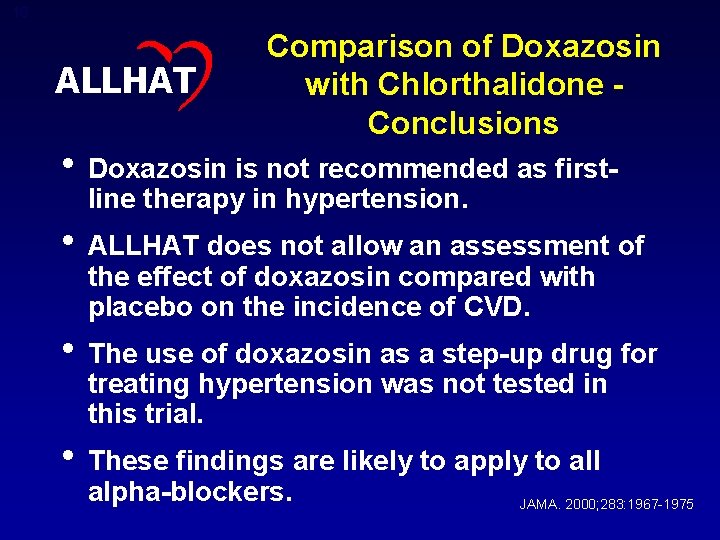 ALLHAT

Comparison of Doxazosin with Chlorthalidone - Conclusions

• Doxazosin is not recommended as first-line therapy in hypertension.

• ALLHAT does not allow an assessment of the effect of doxazosin compared with placebo on the incidence of CVD.

• The use of doxazosin as a step-up drug for treating hypertension was not tested in this trial.

• These findings are likely to apply to all alpha-blockers.

JAMA. 2000;283:1967-1975